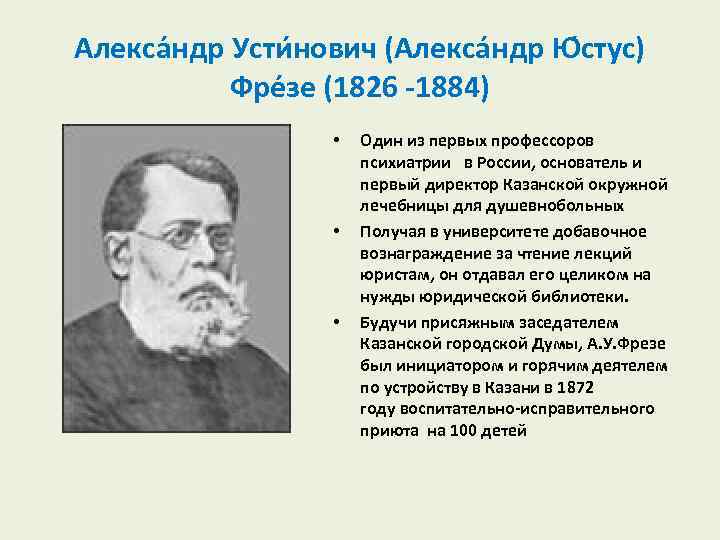 Алекса́ндр Усти́нович (Алекса́ндр Юстус) Фре́зе (1826 -1884)

• Один из первых профессоров психиатрии в России, основатель и первый директор Казанской окружной лечебницы для душевнобольных

• Получая в университете добавочное вознаграждение за чтение лекций юристам, он отдавал его целиком на нужды юридической библиотеки.

• Будучи присяжным заседателем Казанской городской Думы, А.У.Фрезе был инициатором и горячим деятелем по устройству в Казани в 1872 году воспитательно-исправительного приюта на 100 детей